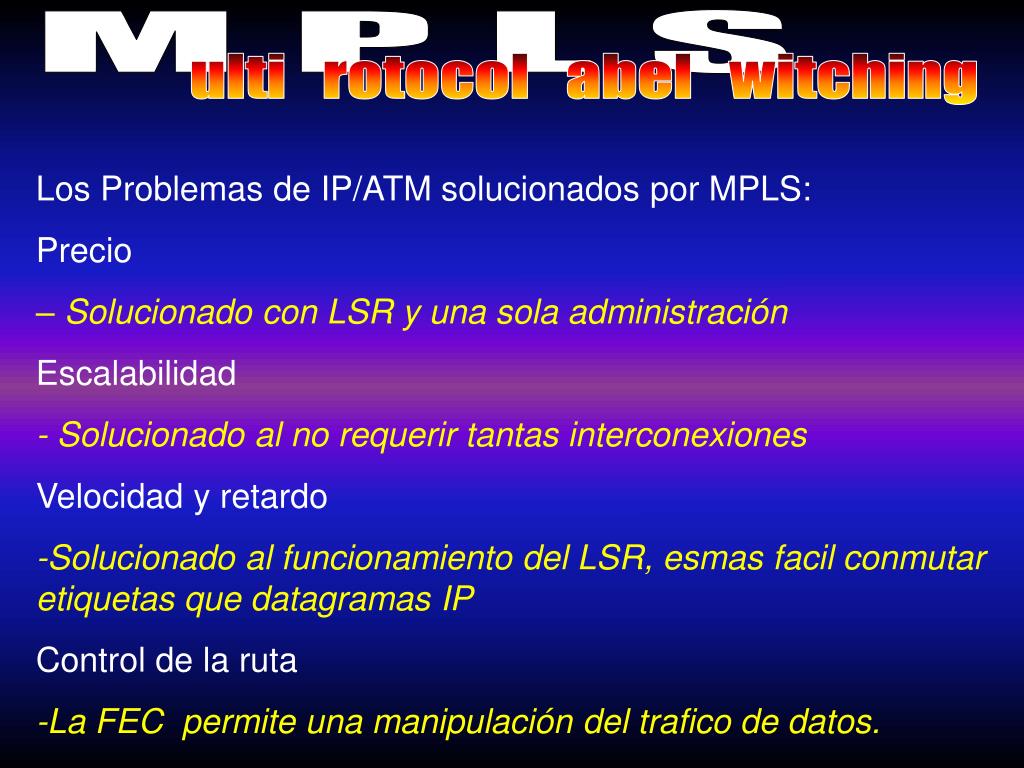 M P L S
ulti rotocol abel witching

Los Problemas de IP/ATM solucionados por MPLS:

Precio

– Solucionado con LSR y una sola administración

Escalabilidad

- Solucionado al no requerir tantas interconexiones

Velocidad y retardo

-Solucionado al funcionamiento del LSR, esmas facil conmutar etiquetas que datagramas IP

Control de la ruta

-La FEC permite una manipulación del trafico de datos.